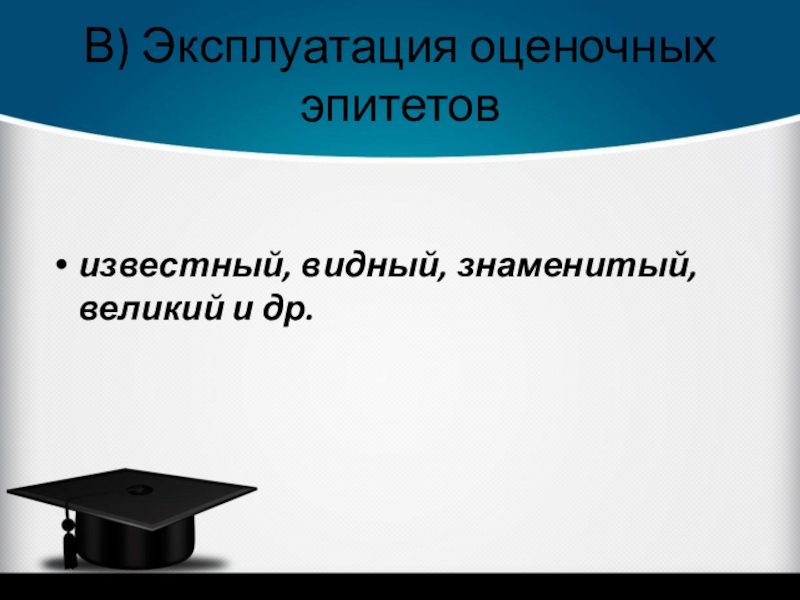 В) Эксплуатация оценочных эпитетов

• известный, видный, знаменитый, великий и др.